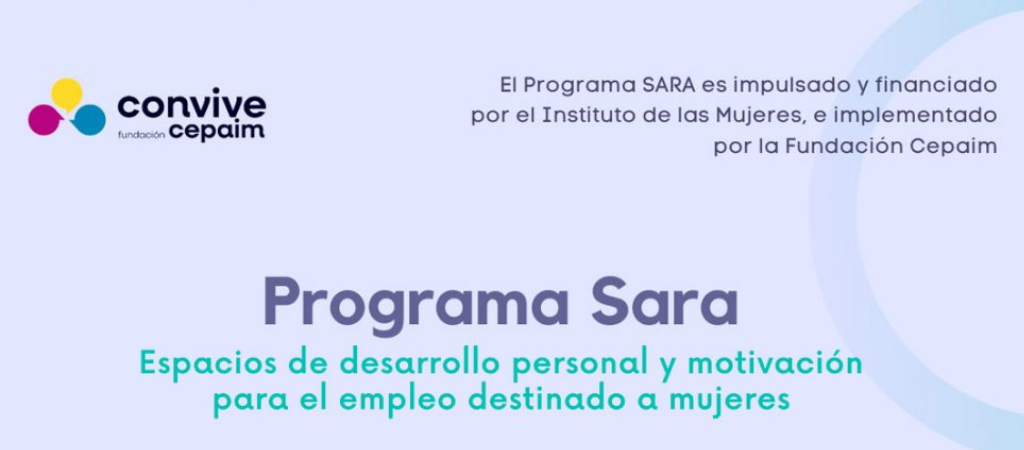 convive
fundación cepaim

El Programa SARA es impulsado y financiado por el Instituto de las Mujeres, e implementado por la Fundación Cepaim

Programa Sara

Espacios de desarrollo personal y motivación para el empleo destinado a mujeres